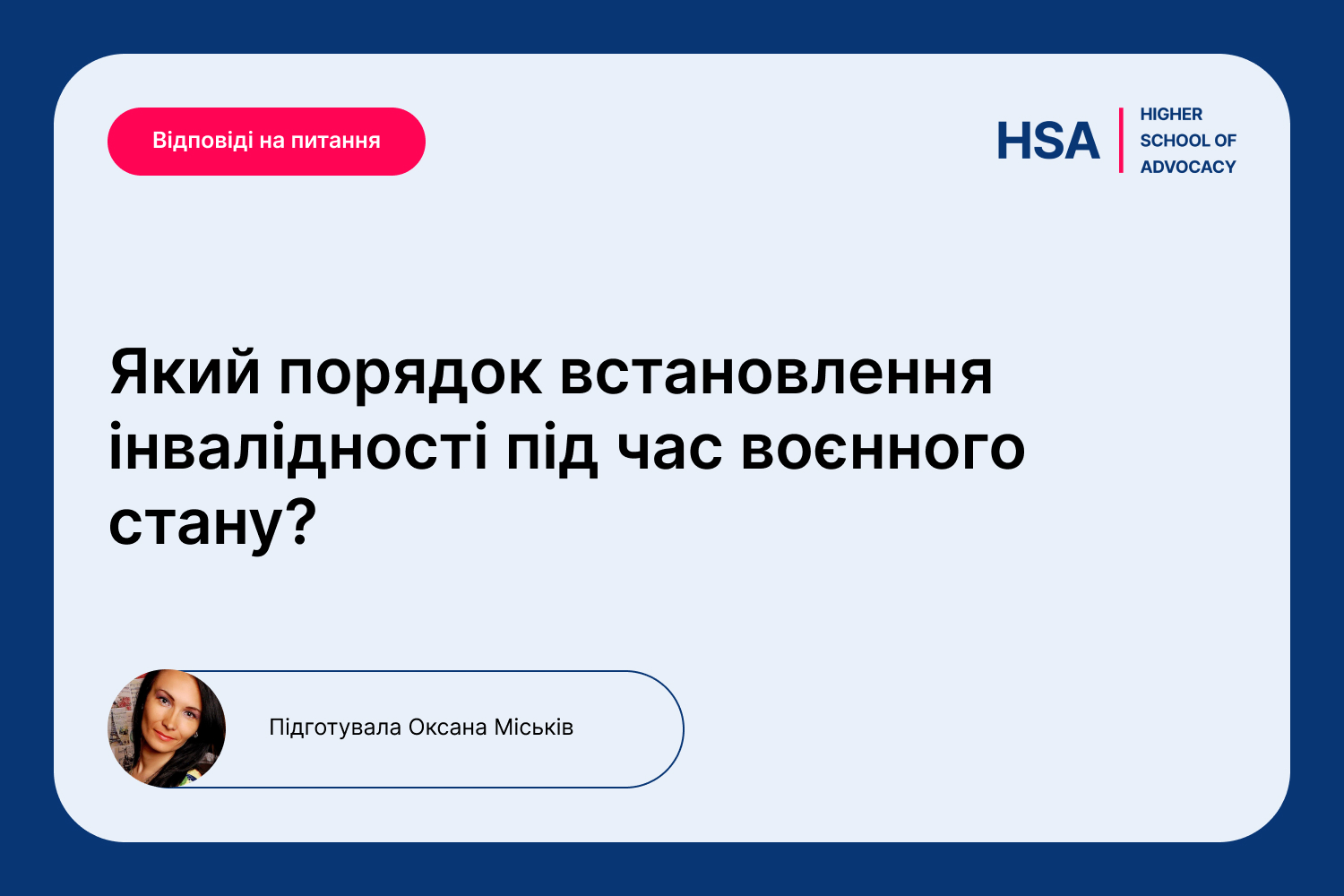 Відповіді на питання

HSA HIGHER SCHOOL OF ADVOCACY

Який порядок встановлення інвалідності під час воєнного стану?

Підготувала Оксана Міськів